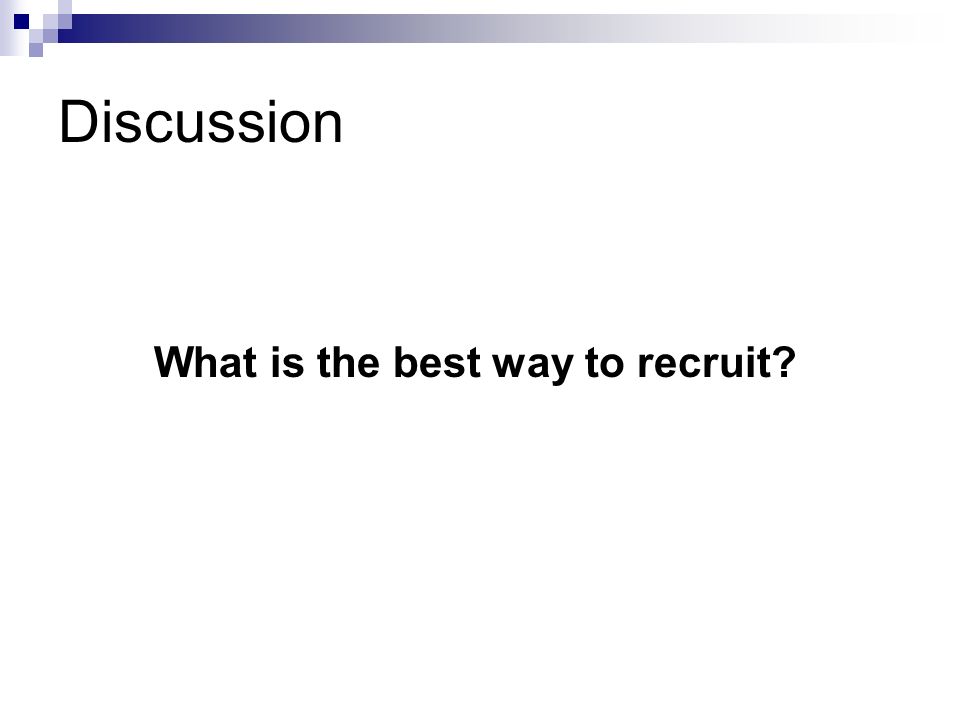 Discussion

What is the best way to recruit?